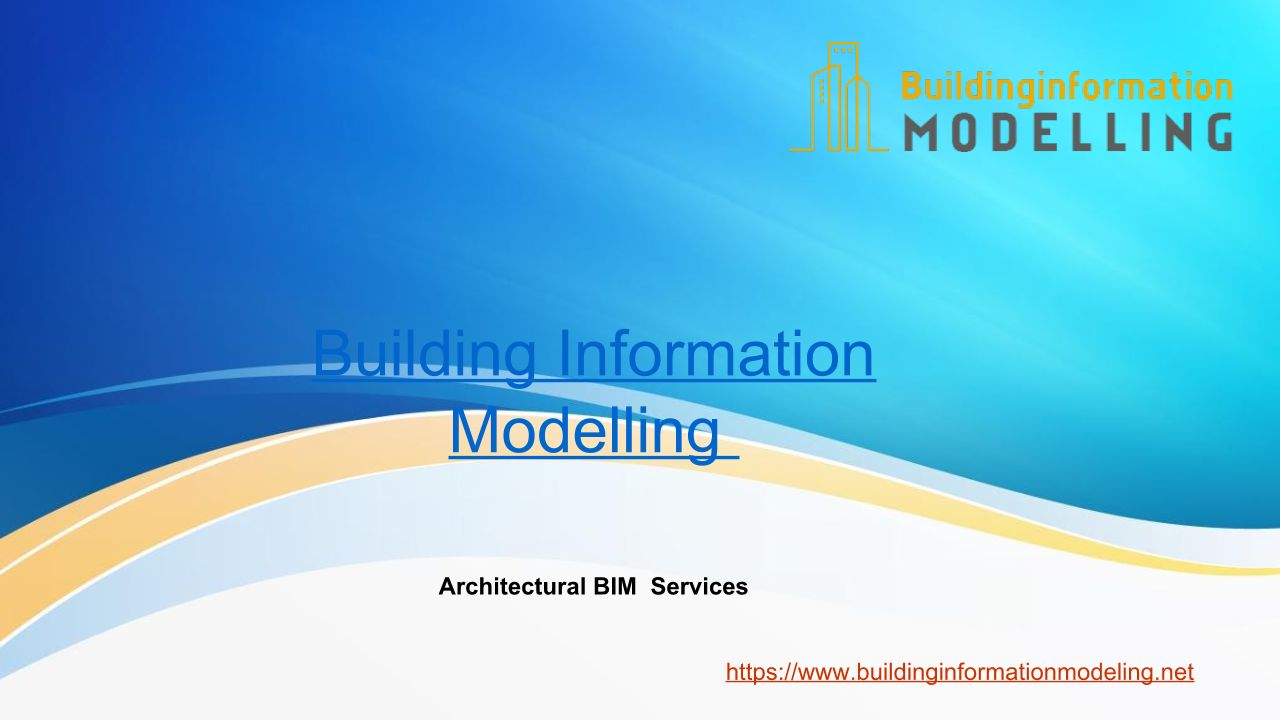 Buildinginformation
MODELLING

Building Information Modelling

Architectural BIM Services

https://www.buildinginformationmodeling.net